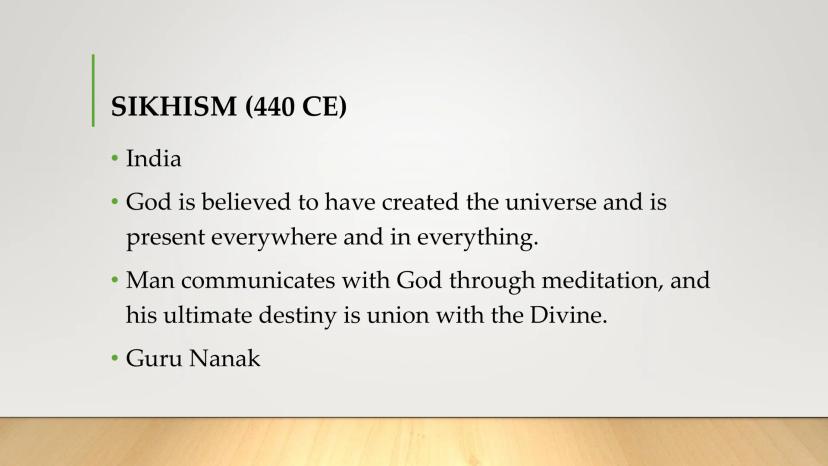 SIKHISM (440 CE)

• India

• God is believed to have created the universe and is present everywhere and in everything.

• Man communicates with God through meditation, and his ultimate destiny is union with the Divine.

• Guru Nanak